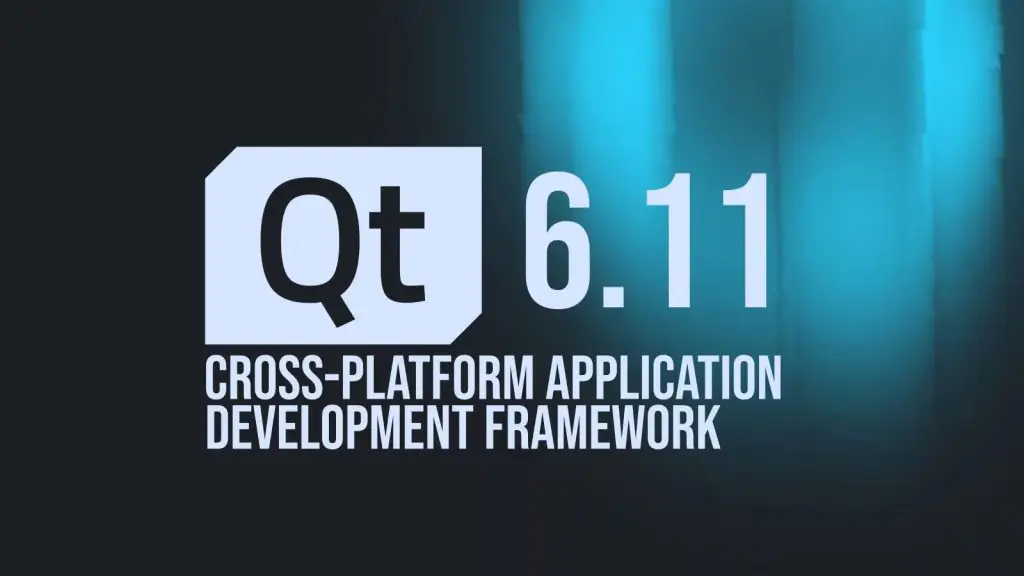 Qt 6.11

CROSS-PLATFORM APPLICATION DEVELOPMENT FRAMEWORK